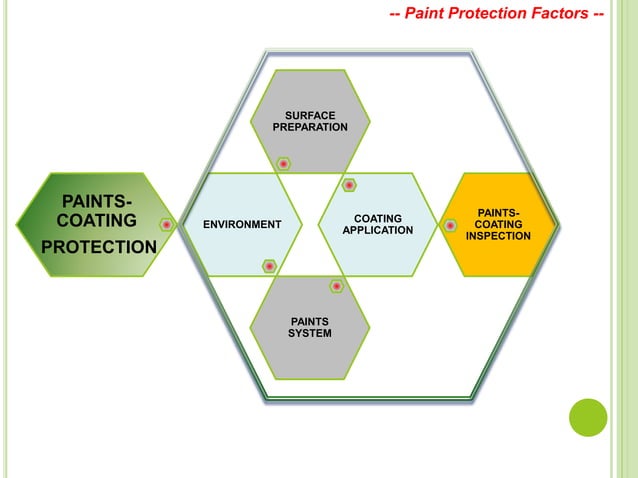 -- Paint Protection Factors --

PAINTS-COATING PROTECTION

SURFACE PREPARATION

ENVIRONMENT

COATING APPLICATION

PAINTS-COATING INSPECTION

PAINTS SYSTEM